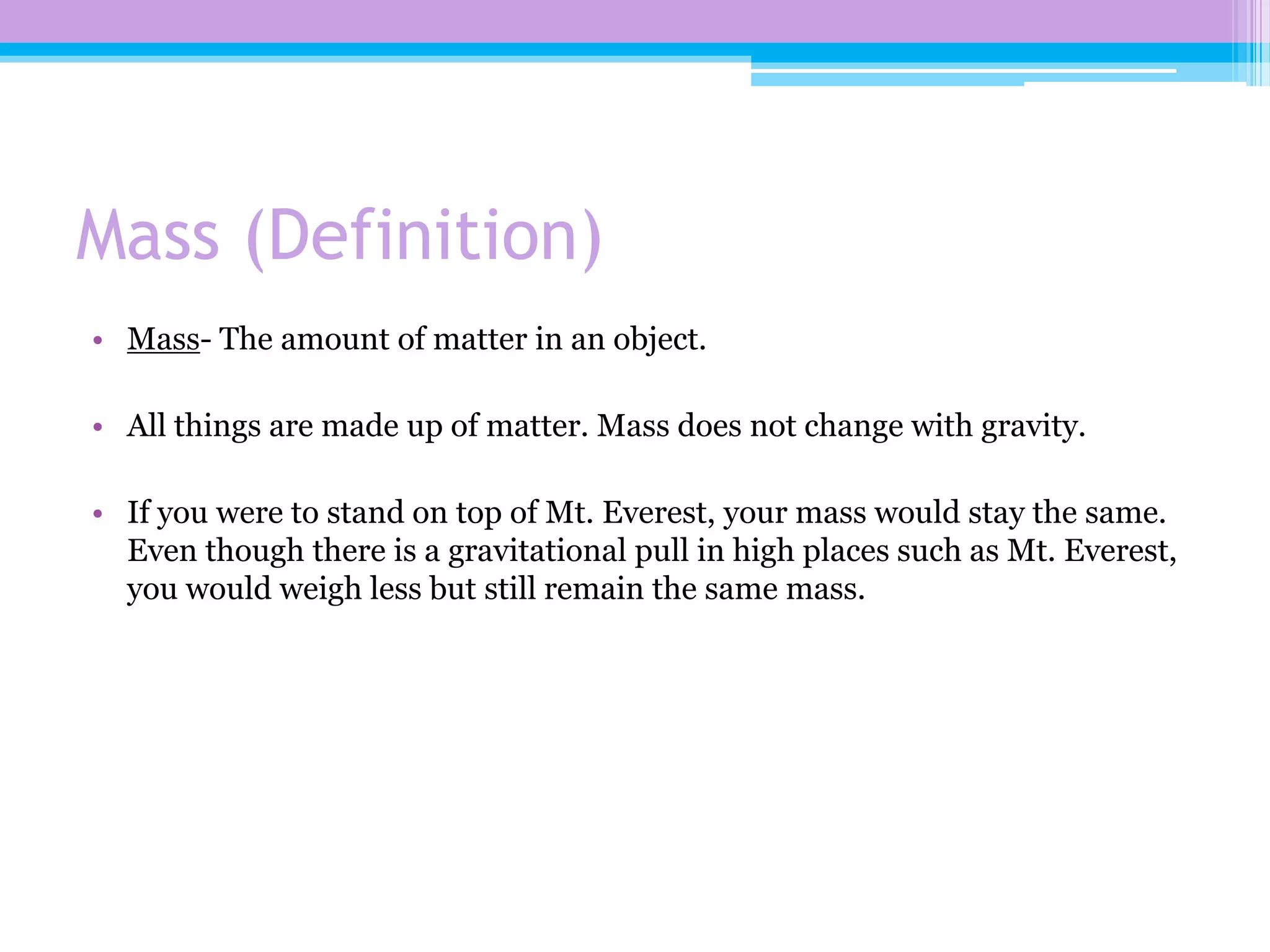 Mass (Definition)

• Mass- The amount of matter in an object.

• All things are made up of matter. Mass does not change with gravity.

• If you were to stand on top of Mt. Everest, your mass would stay the same. Even though there is a gravitational pull in high places such as Mt. Everest, you would weigh less but still remain the same mass.